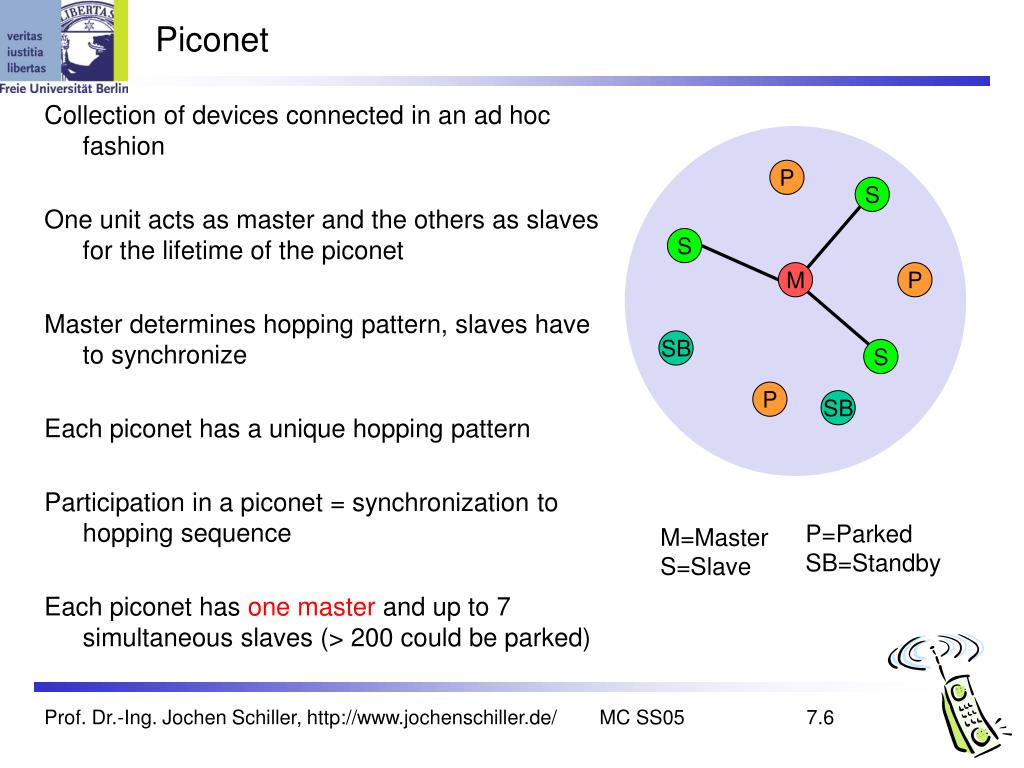 veritas
iustitia
libertas
LIBERTAS
Freie Universität Berlin

Piconet

Collection of devices connected in an ad hoc fashion

One unit acts as master and the others as slaves for the lifetime of the piconet

Master determines hopping pattern, slaves have to synchronize

Each piconet has a unique hopping pattern

Participation in a piconet = synchronization to hopping sequence

Each piconet has one master and up to 7 simultaneous slaves (> 200 could be parked)

P
S
S
M
P
SB
S
P
SB

M=Master
S=Slave

P=Parked
SB=Standby

Prof. Dr.-Ing. Jochen Schiller, http://www.jochenschiller.de/ MC SS05 7.6